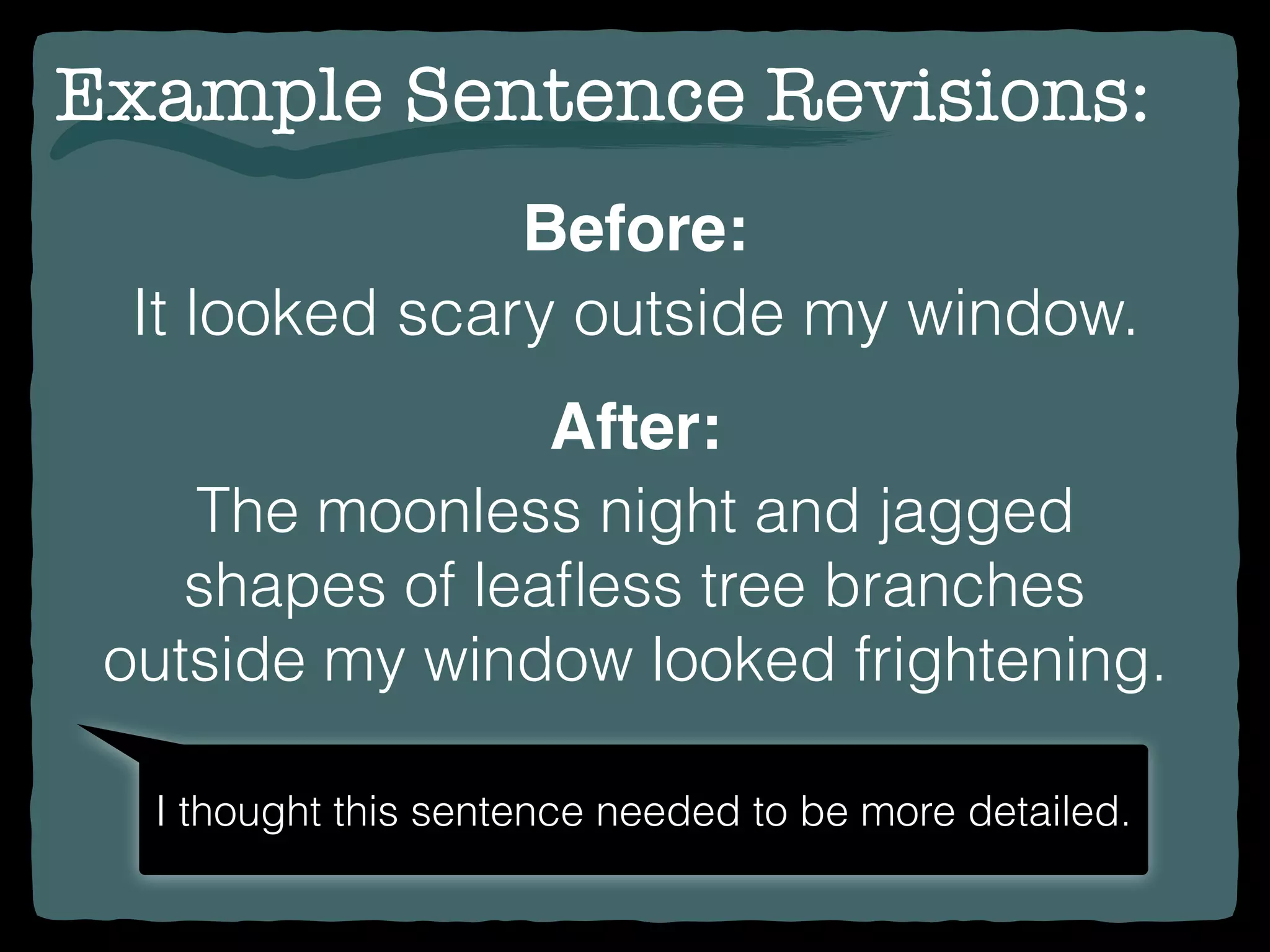 Example Sentence Revisions:

Before:
It looked scary outside my window.

After:
The moonless night and jagged shapes of leafless tree branches outside my window looked frightening.

I thought this sentence needed to be more detailed.